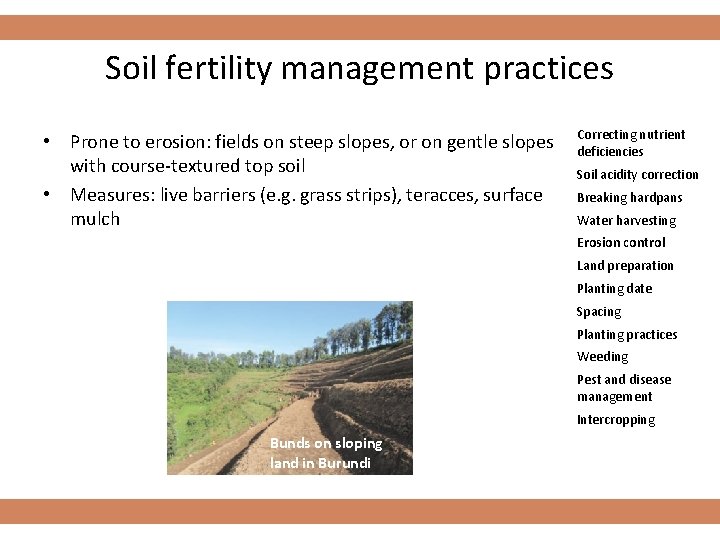 Soil fertility management practices

• Prone to erosion: fields on steep slopes, or on gentle slopes with course-textured top soil

• Measures: live barriers (e.g. grass strips), teracces, surface mulch

Bunds on sloping land in Burundi

Correcting nutrient deficiencies
Soil acidity correction
Breaking hardpans
Water harvesting
Erosion control
Land preparation
Planting date
Spacing
Planting practices
Weeding
Pest and disease management
Intercropping